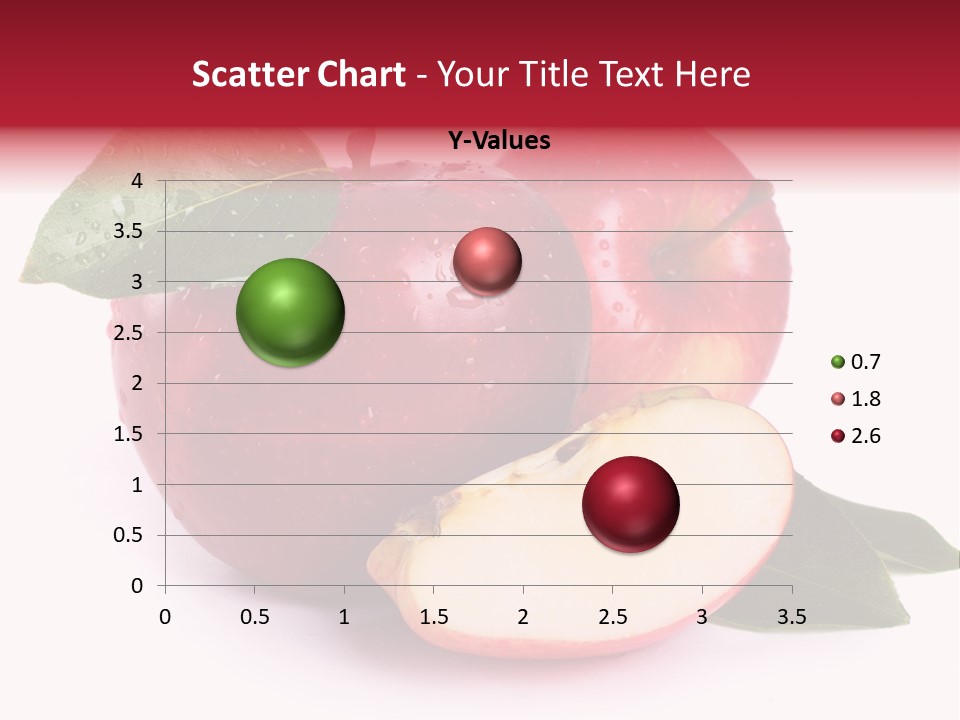 Scatter Chart - Your Title Text Here

Y-Values

4
3.5
3
2.5
2
1.5
1
0.5
0

0 0.5 1 1.5 2 2.5 3 3.5

0.7
1.8
2.6